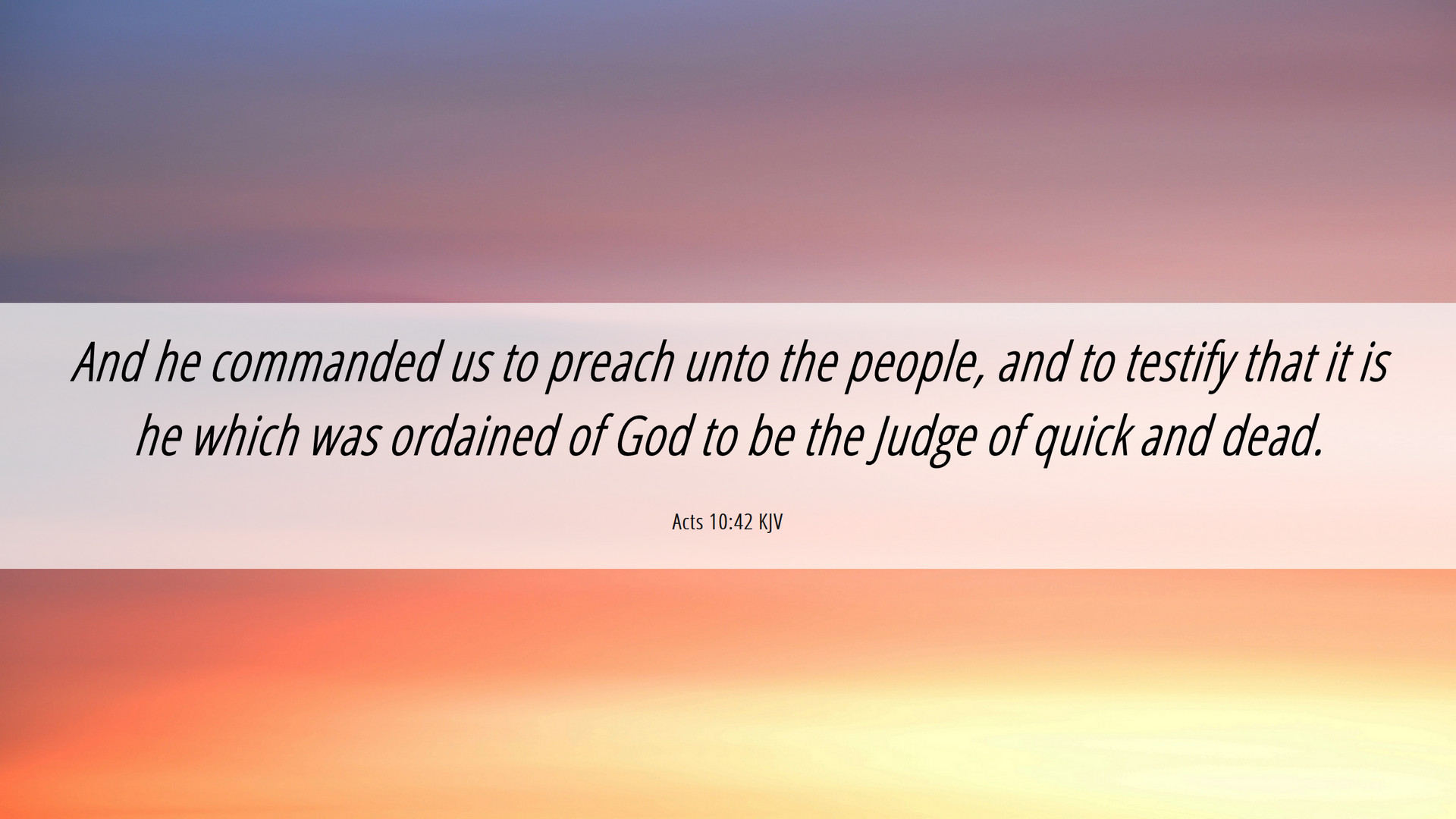 And he commanded us to preach unto the people, and to testify that it is he which was ordained of God to be the Judge of quick and dead.

Acts 10:42 KJV